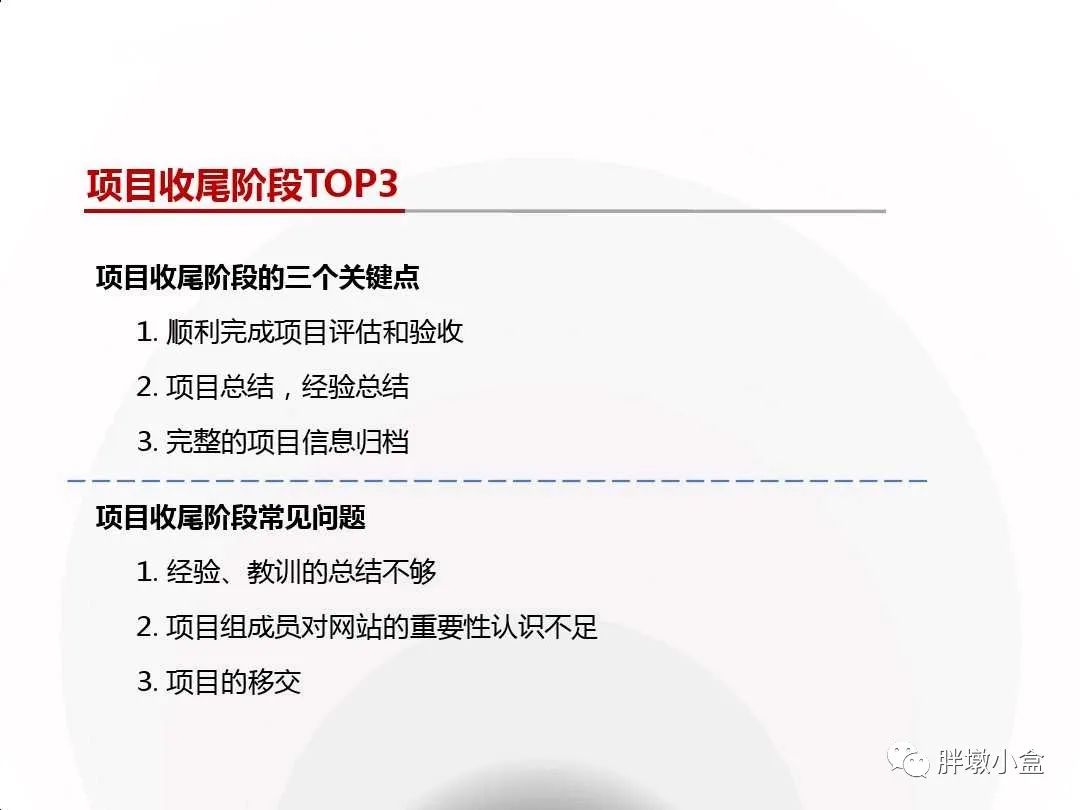 项目收尾阶段TOP3

项目收尾阶段的三个关键点

1. 顺利完成项目评估和验收

2. 项目总结，经验总结

3. 完整的项目信息归档

项目收尾阶段常见问题

1. 经验、教训的总结不够

2. 项目组成员对网站的重要性认识不足

3. 项目的移交

胖墩小盒